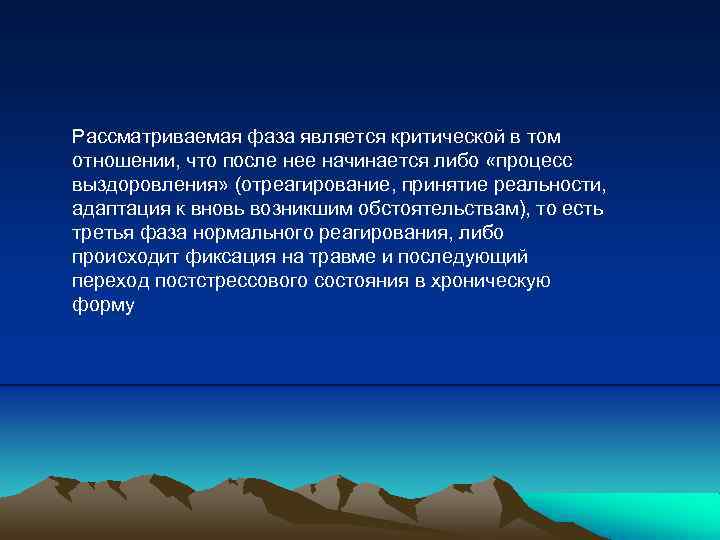 Рассматриваемая фаза является критической в том отношении, что после нее начинается либо «процесс выздоровления» (отреагирование, принятие реальности, адаптация к вновь возникшим обстоятельствам), то есть третья фаза нормального реагирования, либо происходит фиксация на травме и последующий переход постстрессового состояния в хроническую форму